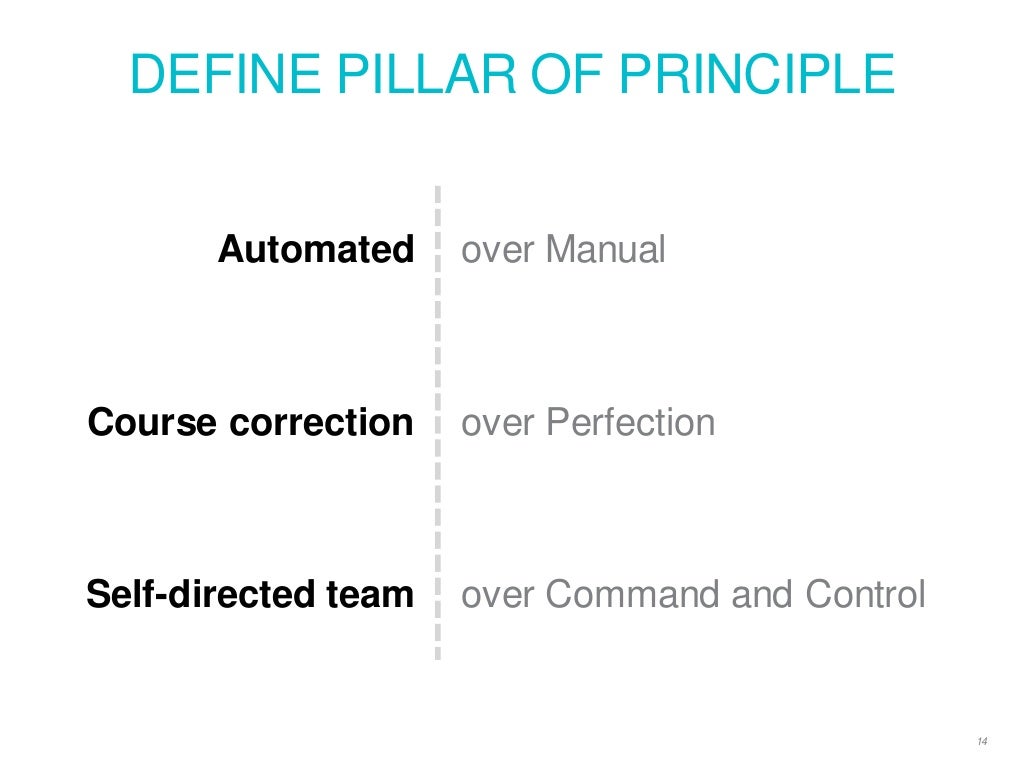 DEFINE PILLAR OF PRINCIPLE

Automated over Manual

Course correction over Perfection

Self-directed team over Command and Control

14